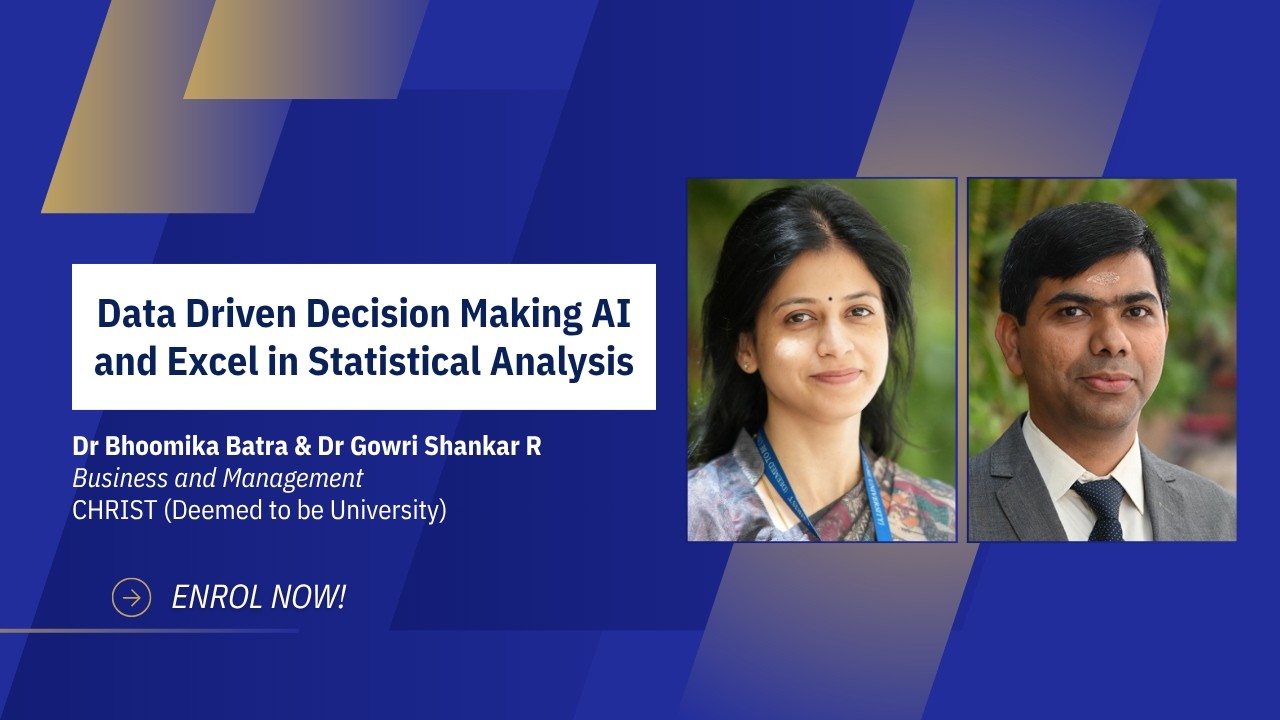 Data Driven Decision Making AI and Excel in Statistical Analysis

Dr Bhoomika Batra & Dr Gowri Shankar R
Business and Management
CHRIST (Deemed to be University)

ENROL NOW!